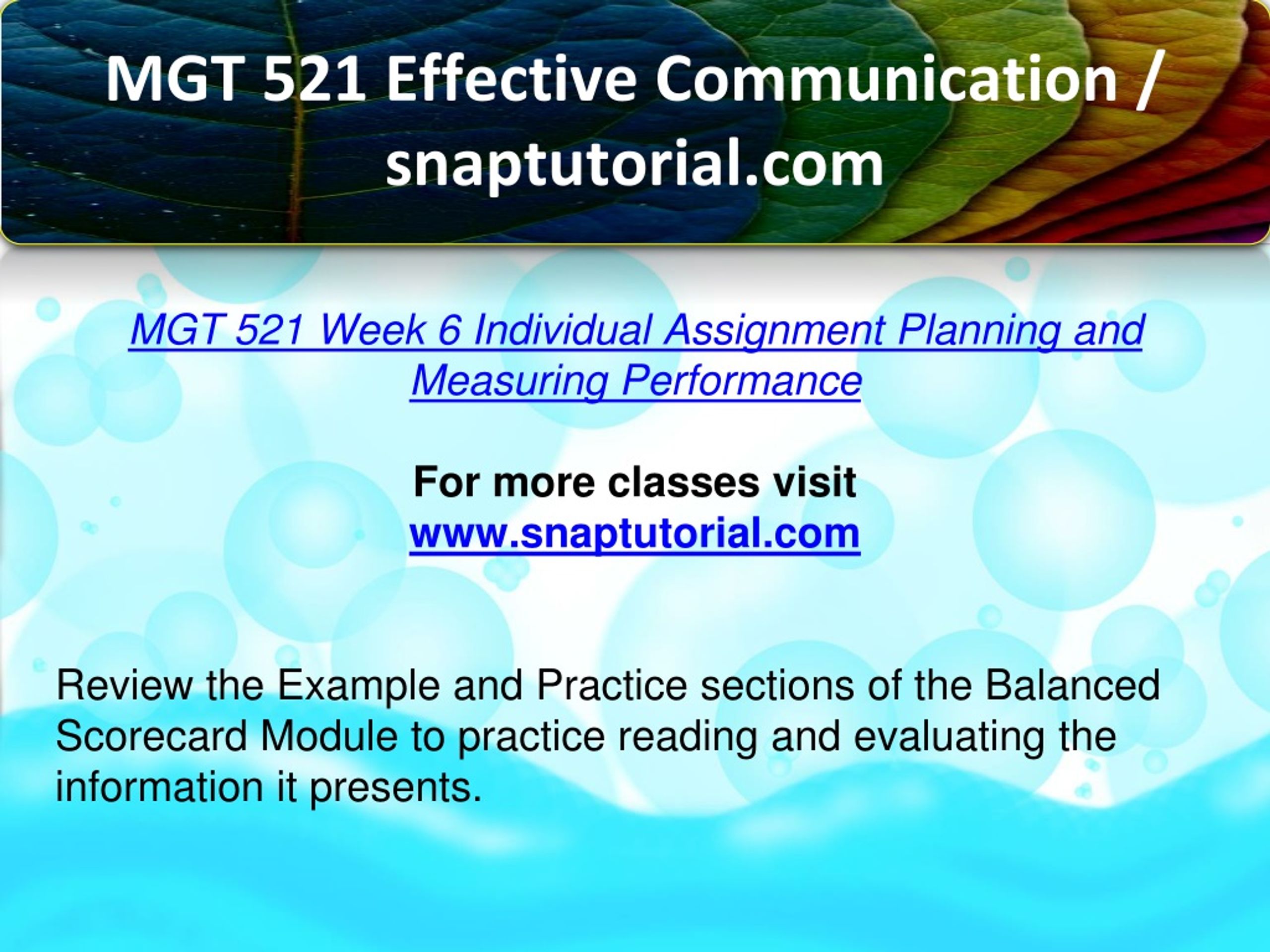 MGT 521 Effective Communication / snaptutorial.com

MGT 521 Week 6 Individual Assignment Planning and Measuring Performance

For more classes visit
www.snaptutorial.com

Review the Example and Practice sections of the Balanced Scorecard Module to practice reading and evaluating the information it presents.